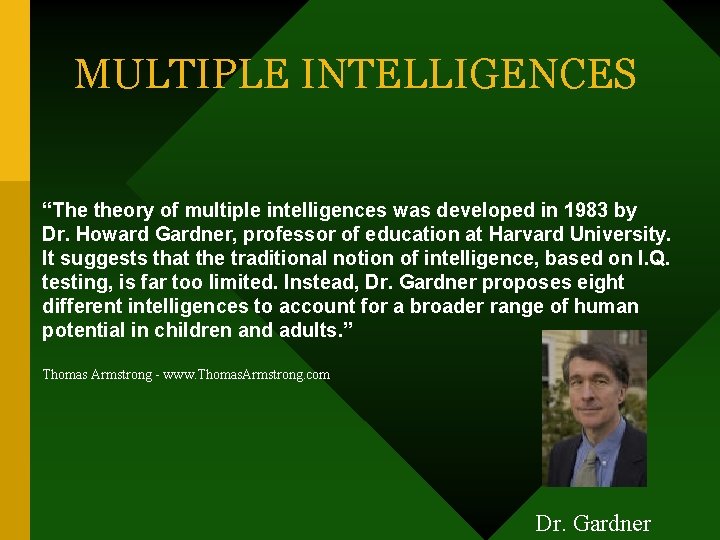 MULTIPLE INTELLIGENCES

“The theory of multiple intelligences was developed in 1983 by Dr. Howard Gardner, professor of education at Harvard University. It suggests that the traditional notion of intelligence, based on I.Q. testing, is far too limited. Instead, Dr. Gardner proposes eight different intelligences to account for a broader range of human potential in children and adults.”

Thomas Armstrong - www.ThomasArmstrong.com

Dr. Gardner